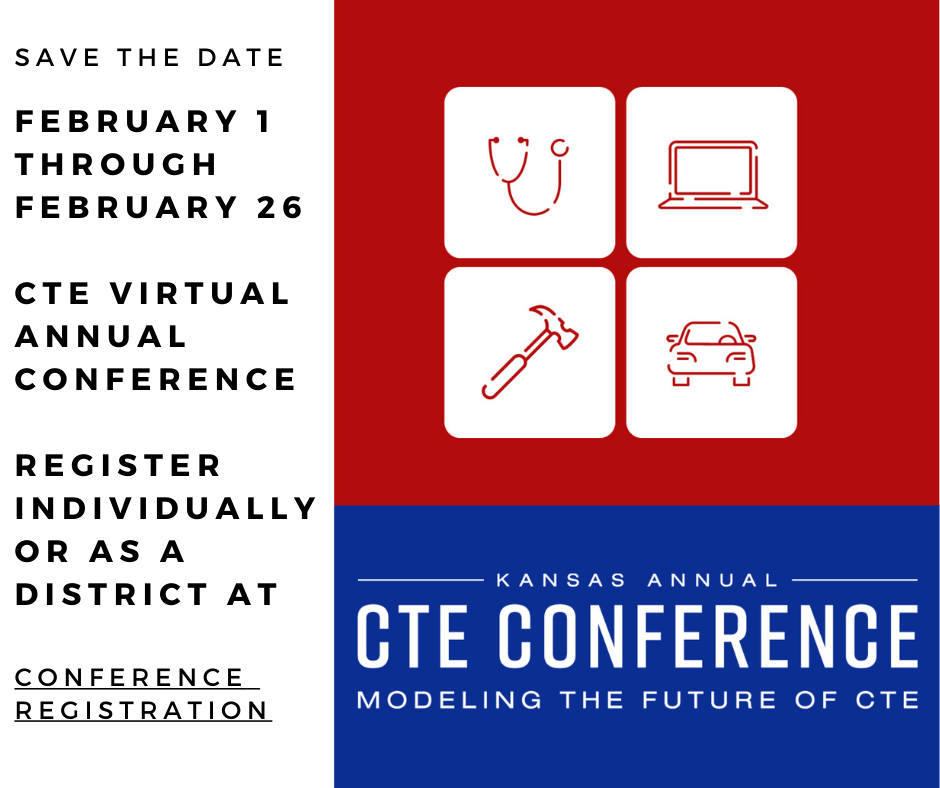 SAVE THE DATE

FEBRUARY 1 THROUGH FEBRUARY 26

CTE VIRTUAL ANNUAL CONFERENCE

REGISTER INDIVIDUALLY OR AS A DISTRICT AT

CONFERENCE REGISTRATION

KANSAS ANNUAL
CTE CONFERENCE
MODELING THE FUTURE OF CTE